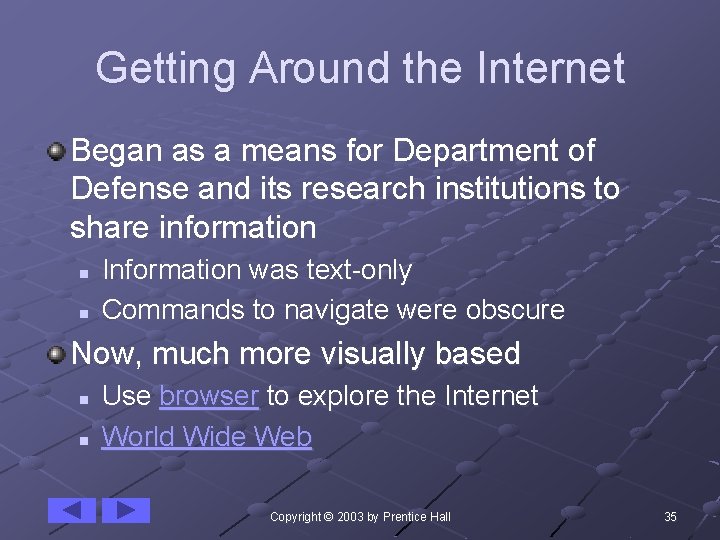 Getting Around the Internet

Began as a means for Department of Defense and its research institutions to share information

Information was text-only

Commands to navigate were obscure

Now, much more visually based

Use browser to explore the Internet

World Wide Web

Copyright © 2003 by Prentice Hall

35